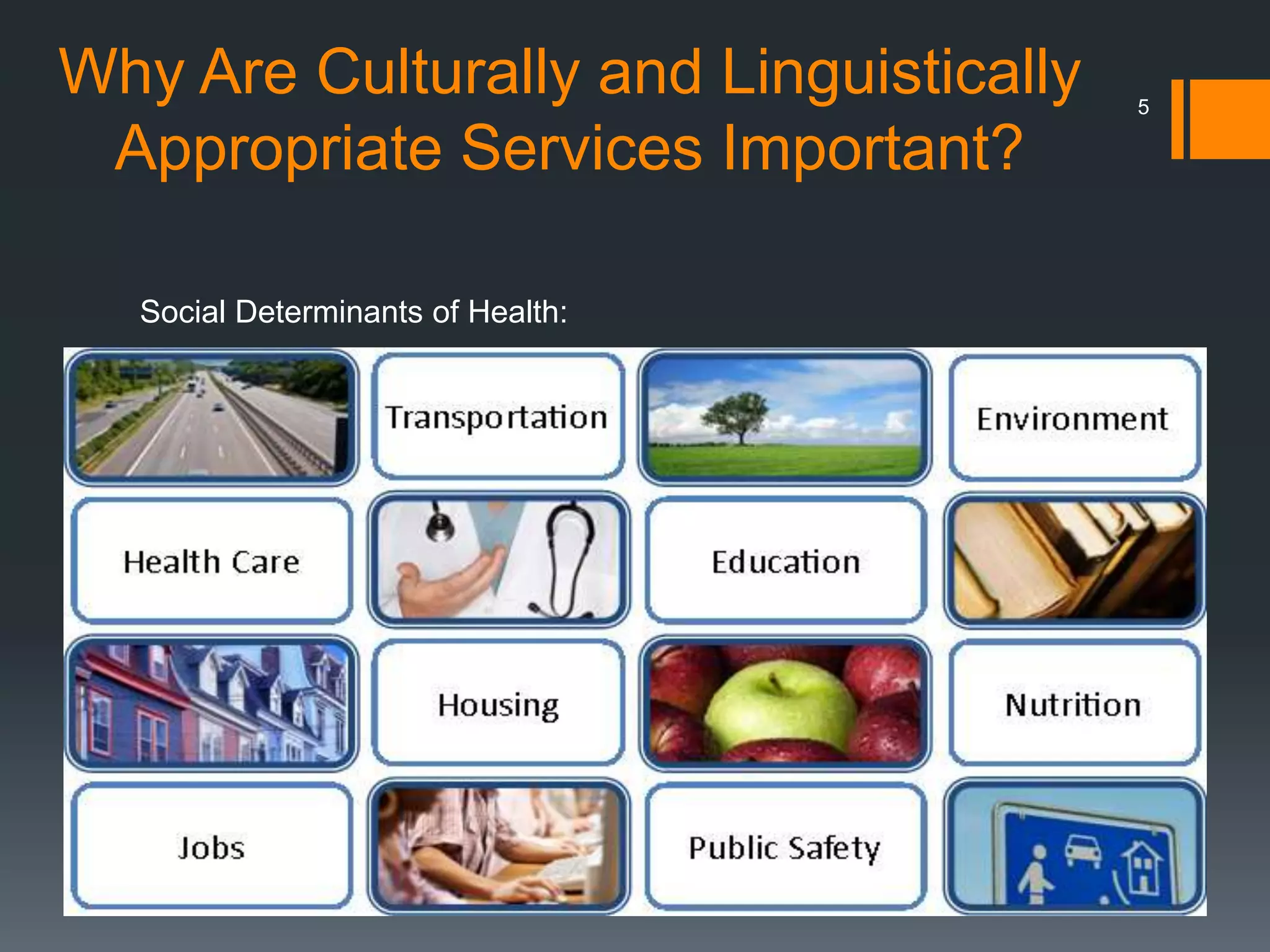 Why Are Culturally and Linguistically Appropriate Services Important?

5

Social Determinants of Health:

Transportation

Environment

Health Care

Education

Housing

Nutrition

Jobs

Public Safety